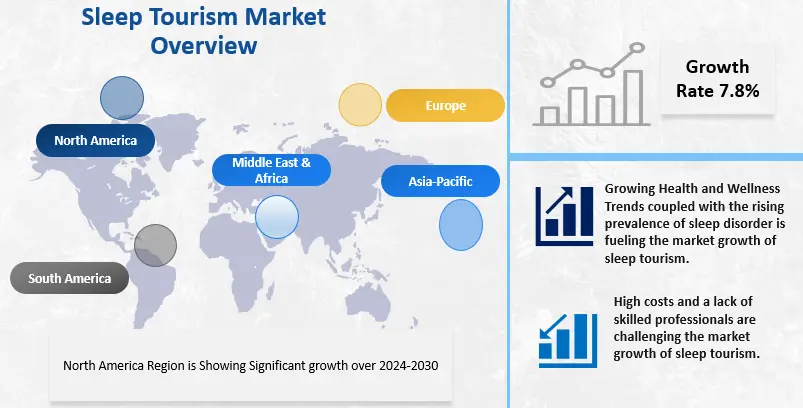 Sleep Tourism Market Overview

North America

Europe

Middle East & Africa

Asia-Pacific

South America

North America Region is Showing Significant growth over 2024-2030

Growth Rate 7.8%

Growing Health and Wellness Trends coupled with the rising prevalence of sleep disorder is fueling the market growth of sleep tourism.

High costs and a lack of skilled professionals are challenging the market growth of sleep tourism.